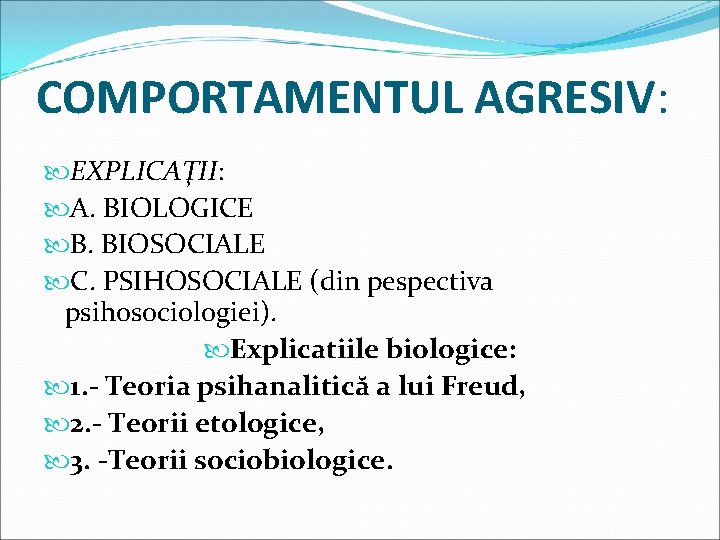 COMPORTAMENTUL AGRESIV:

EXPLICAȚII:
A. BIOLOGICE
B. BIOSOCIALE
C. PSIHOSOCIALE (din pespectiva psihosociologiei).
Explicatiile biologice:
1.- Teoria psihanalitică a lui Freud,
2.- Teorii etologice,
3. -Teorii sociobiologice.